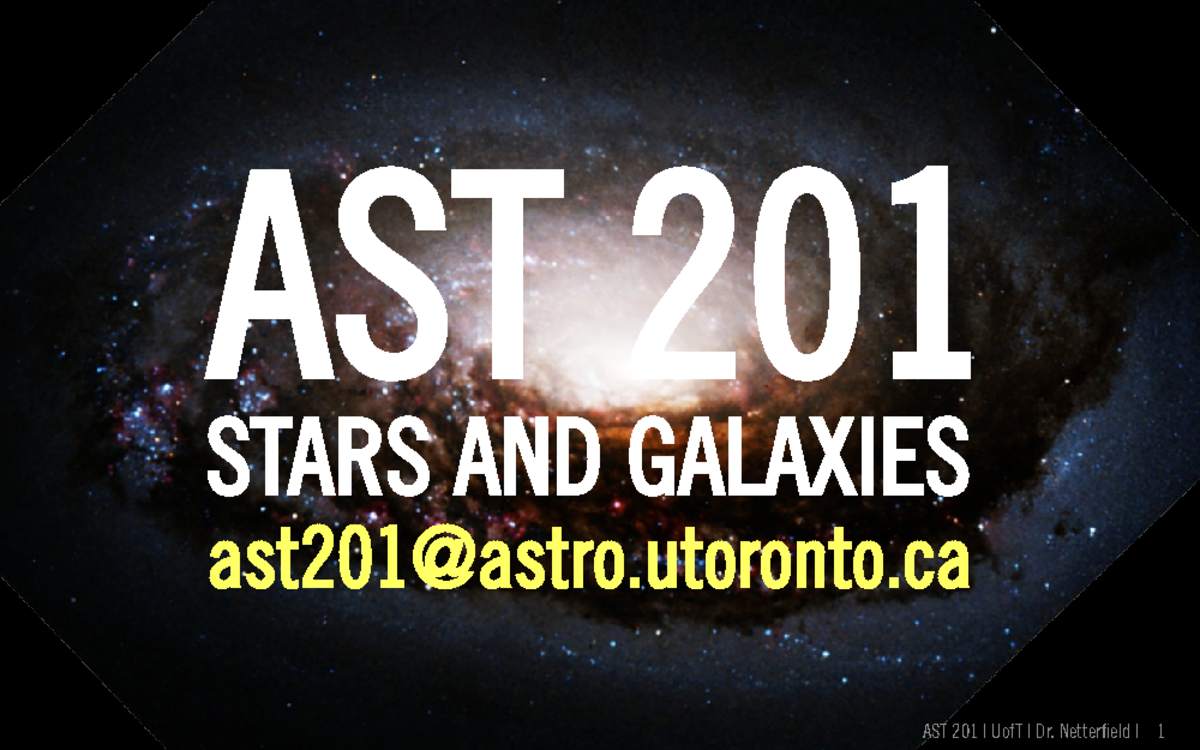 AST 201
STARS AND GALAXIES
ast201@astro.utoronto.ca

AST 201 | UofT | Dr. Netterfield | 1